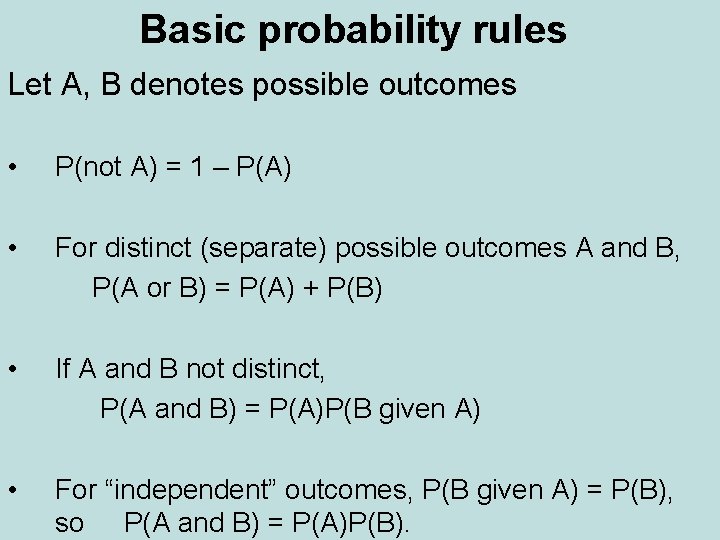 Basic probability rules

Let A, B denotes possible outcomes

• P(not A) = 1 – P(A)

• For distinct (separate) possible outcomes A and B,
P(A or B) = P(A) + P(B)

• If A and B not distinct,
P(A and B) = P(A)P(B given A)

• For “independent” outcomes, P(B given A) = P(B),
so P(A and B) = P(A)P(B).